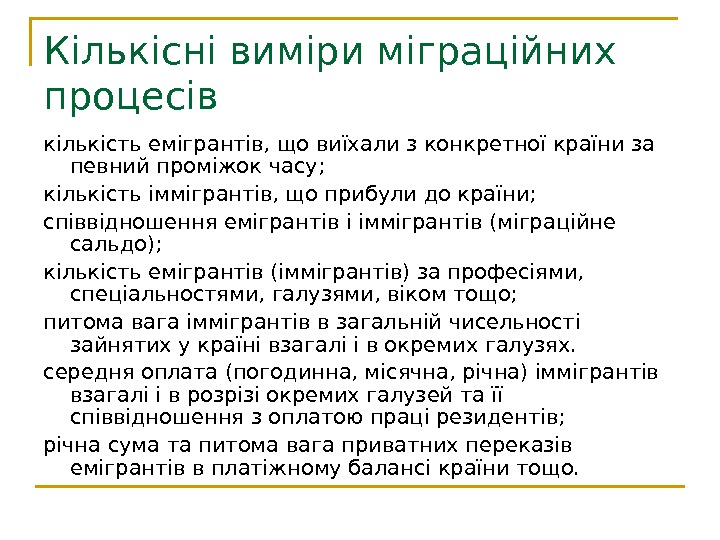 Кількісні виміри міграційних процесів

кількість емігрантів, що виїхали з конкретної країни за певний проміжок часу;

кількість іммігрантів, що прибули до країни;

співвідношення емігрантів і іммігрантів (міграційне сальдо);

кількість емігрантів (іммігрантів) за професіями, спеціальностями, галузями, віком тощо;

питома вага іммігрантів в загальній чисельності зайнятих у країні взагалі і в окремих галузях.

середня оплата (погодинна, місячна, річна) іммігрантів взагалі і в розрізі окремих галузей та її співвідношення з оплатою праці резидентів;

річна сума та питома вага приватних переказів емігрантів в платіжному балансі країни тощо.